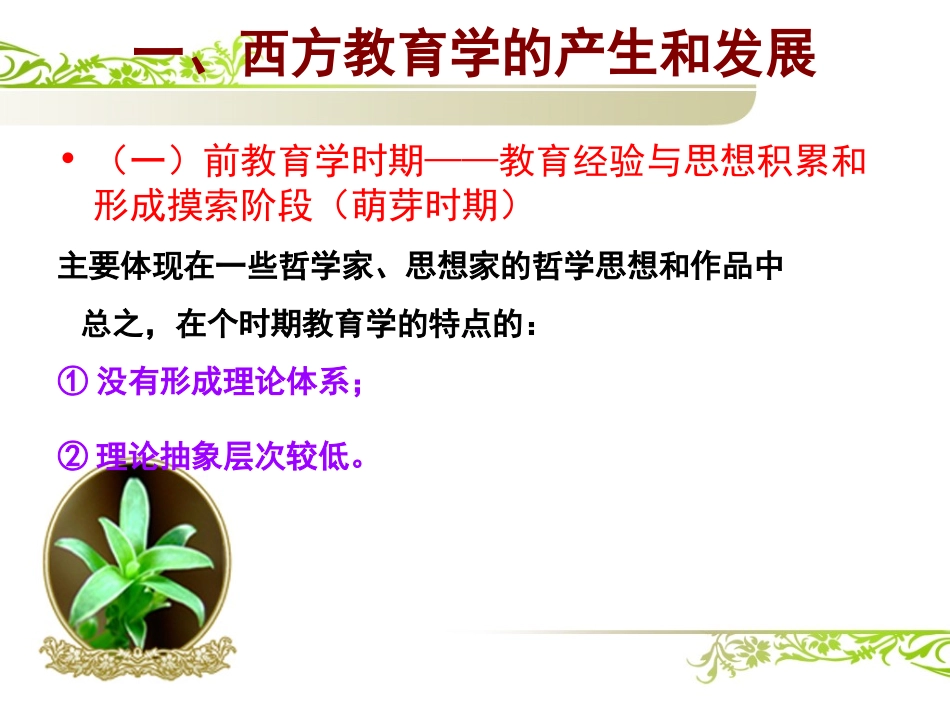 一、西方教育学的产生和发展

• （一）前教育学时期——教育经验与思想积累和形成摸索阶段（萌芽时期）

主要体现在一些哲学家、思想家的哲学思想和作品中

总之，在个时期教育学的特点的：

① 没有形成理论体系；

② 理论抽象层次较低。